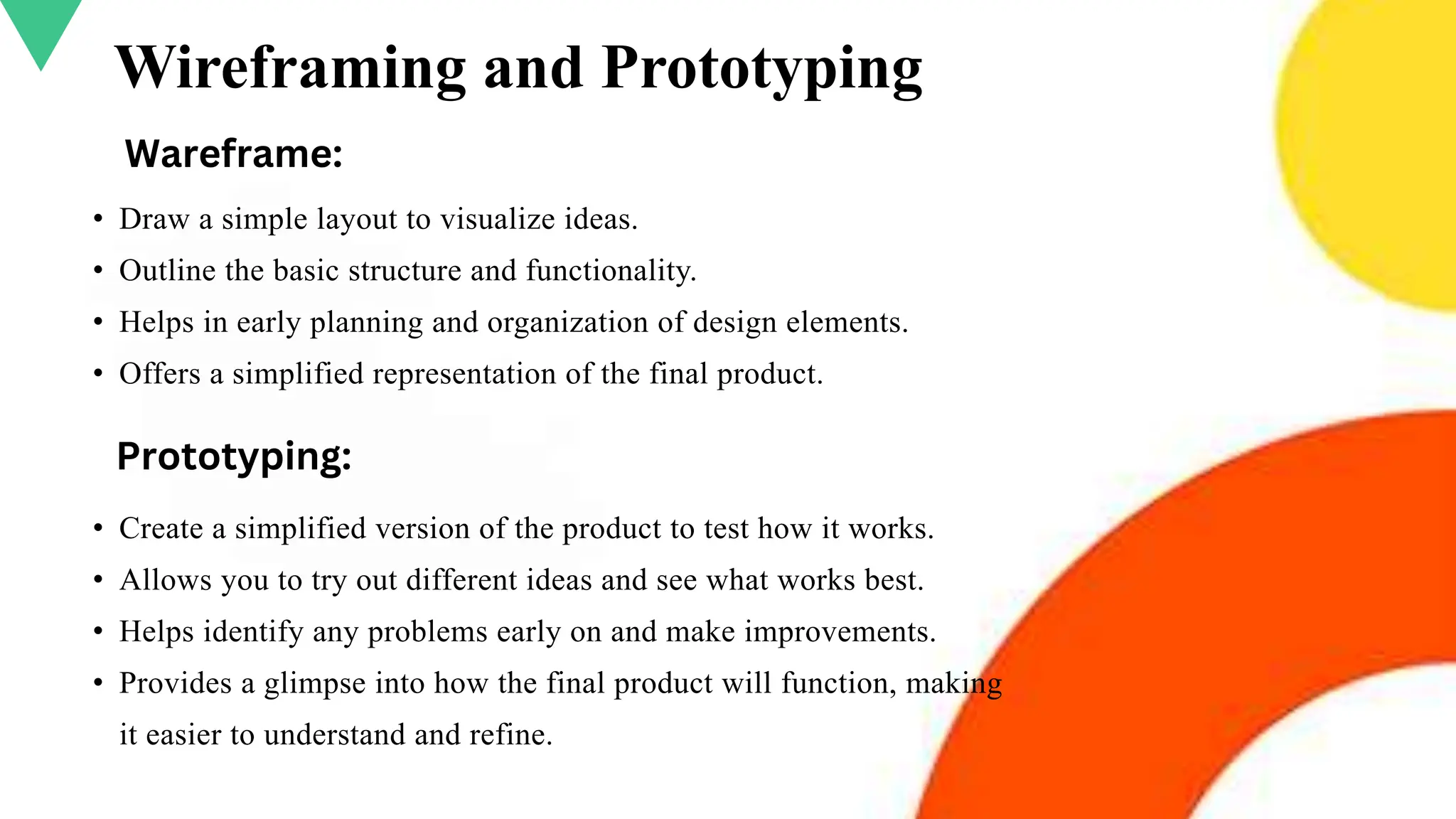 Wireframing and Prototyping

Wareframe:

• Draw a simple layout to visualize ideas.
• Outline the basic structure and functionality.
• Helps in early planning and organization of design elements.
• Offers a simplified representation of the final product.

Prototyping:

• Create a simplified version of the product to test how it works.
• Allows you to try out different ideas and see what works best.
• Helps identify any problems early on and make improvements.
• Provides a glimpse into how the final product will function, making it easier to understand and refine.